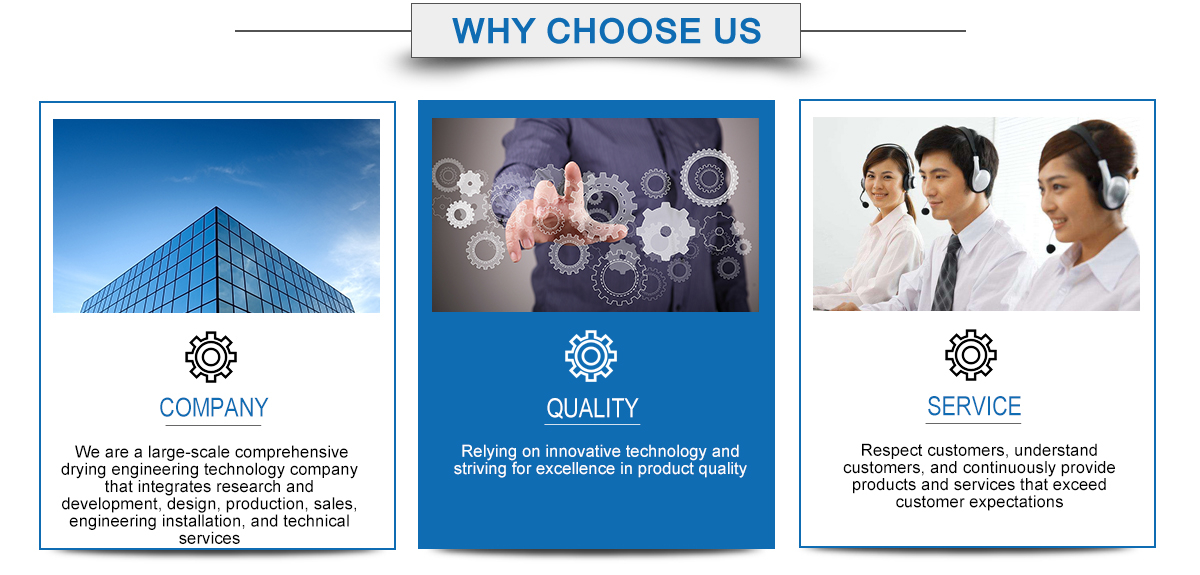 WHY CHOOSE US

COMPANY

We are a large-scale comprehensive drying engineering technology company that integrates research and development, design, production, sales, engineering installation, and technical services

QUALITY

Relying on innovative technology and striving for excellence in product quality

SERVICE

Respect customers, understand customers, and continuously provide products and services that exceed customer expectations